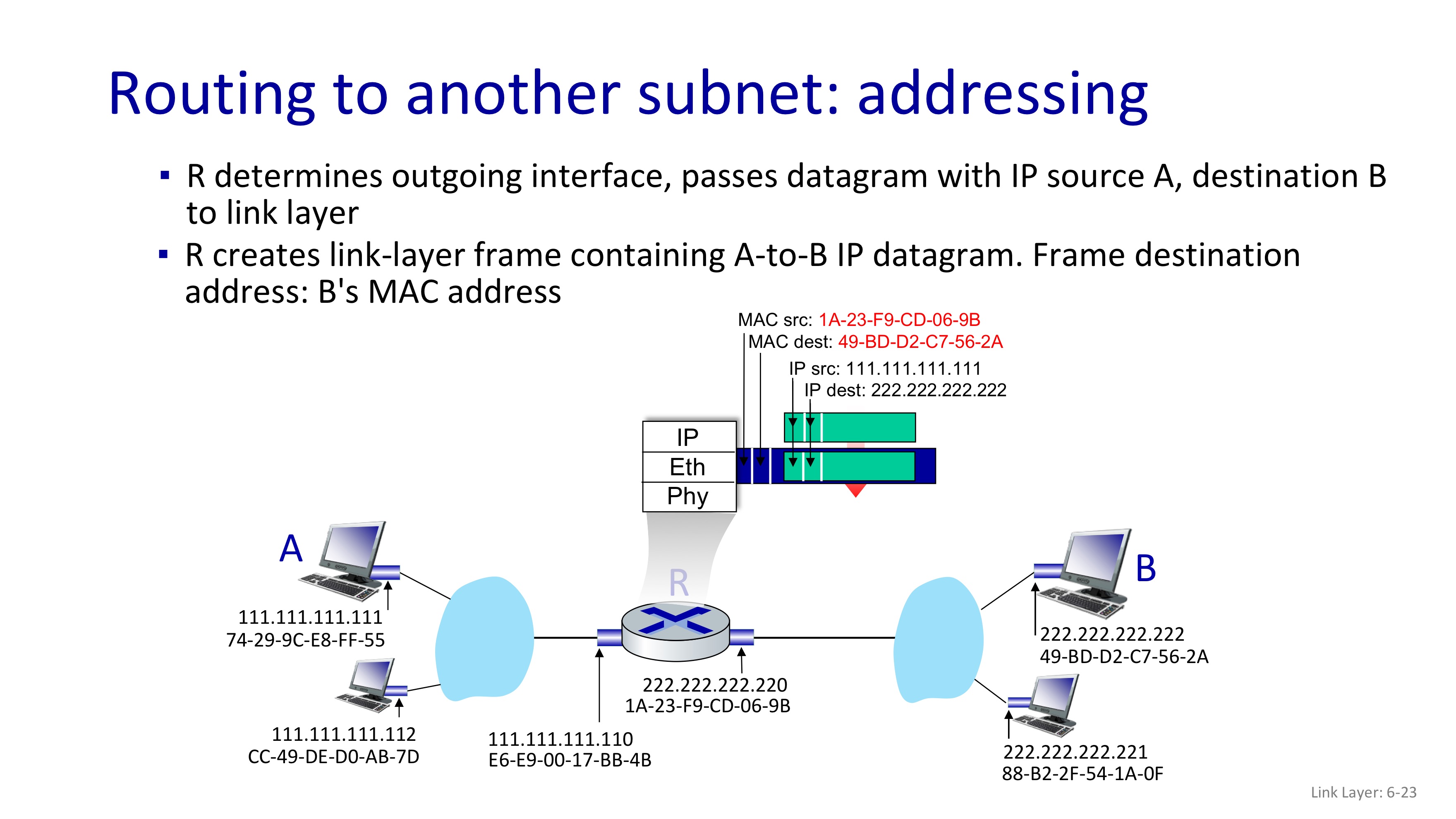 Routing to another subnet: addressing

▪ R determines outgoing interface, passes datagram with IP source A, destination B to link layer

▪ R creates link-layer frame containing A-to-B IP datagram. Frame destination address: B's MAC address

MAC src: 1A-23-F9-CD-06-9B
MAC dest: 49-BD-D2-C7-56-2A
IP src: 111.111.111.111
IP dest: 222.222.222.222

IP
Eth
Phy

A

111.111.111.111
74-29-9C-E8-FF-55

111.111.111.112
CC-49-DE-D0-AB-7D

R

111.111.111.110
E6-E9-00-17-BB-4B

222.222.222.220
1A-23-F9-CD-06-9B

B

222.222.222.222
49-BD-D2-C7-56-2A

222.222.222.221
88-B2-2F-54-1A-0F

Link Layer: 6-23